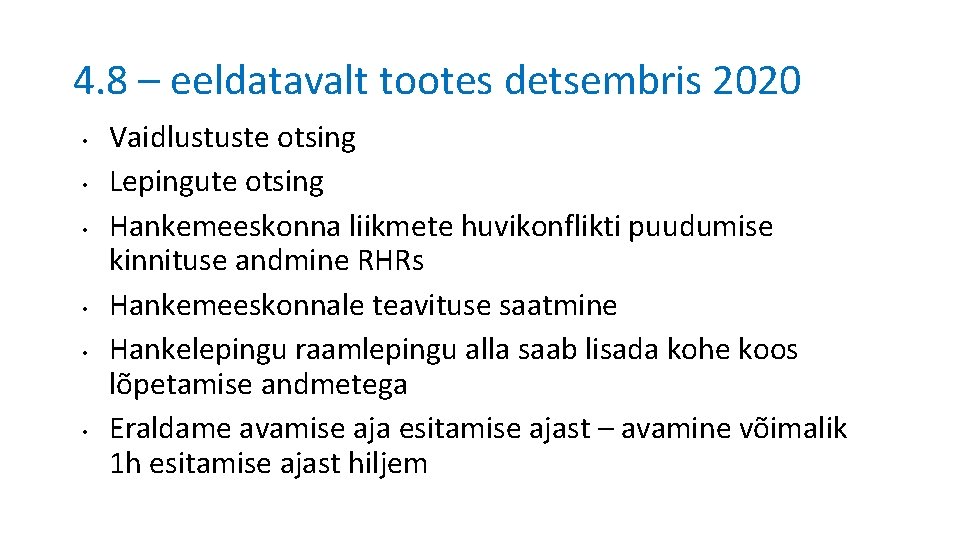 4.8 – eeldatavalt tootes detsembris 2020

• Vaidlustuste otsing
• Lepingute otsing
• Hankemeeskonna liikmete huvikonflikti puudumise kinnituse andmine RHRs
• Hankemeeskonnale teavituse saatmine
• Hankelepingu raamlepingu alla saab lisada kohe koos lõpetamise andmetega
• Eraldame avamise aja esitamise ajast – avamine võimalik 1h esitamise ajast hiljem